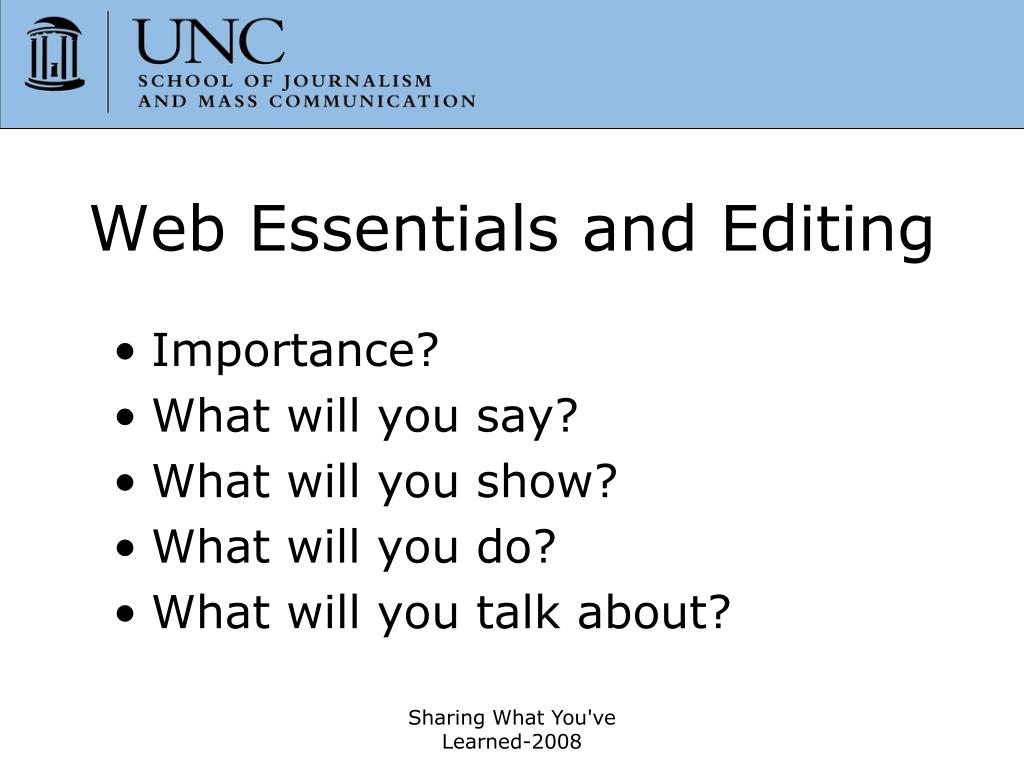 UNC
SCHOOL OF JOURNALISM
AND MASS COMMUNICATION

Web Essentials and Editing

• Importance?
• What will you say?
• What will you show?
• What will you do?
• What will you talk about?

Sharing What You've Learned-2008